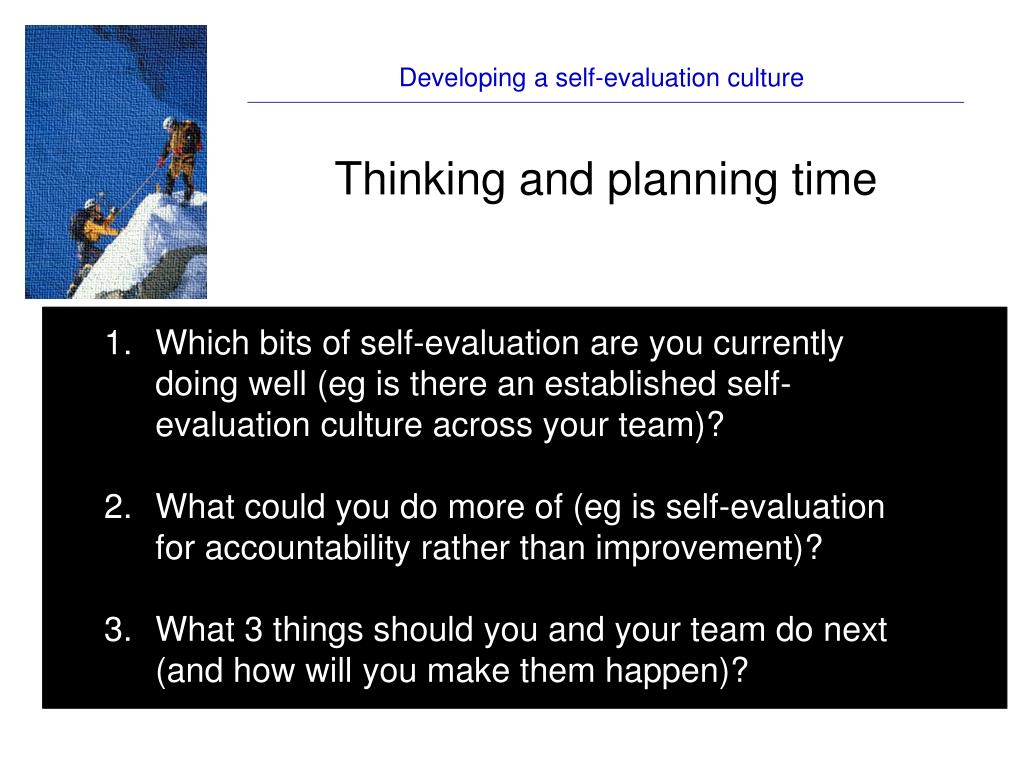 Developing a self-evaluation culture

Thinking and planning time

1. Which bits of self-evaluation are you currently doing well (eg is there an established self-evaluation culture across your team)?

2. What could you do more of (eg is self-evaluation for accountability rather than improvement)?

3. What 3 things should you and your team do next (and how will you make them happen)?